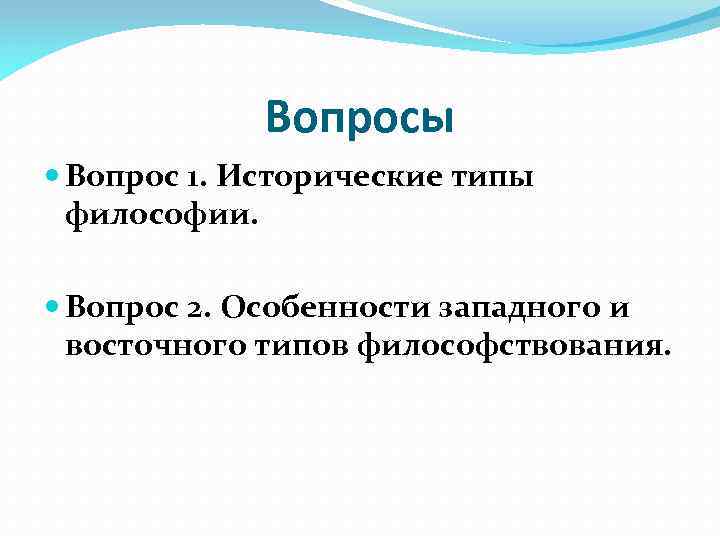 Вопросы

Вопрос 1. Исторические типы философии.

Вопрос 2. Особенности западного и восточного типов философствования.